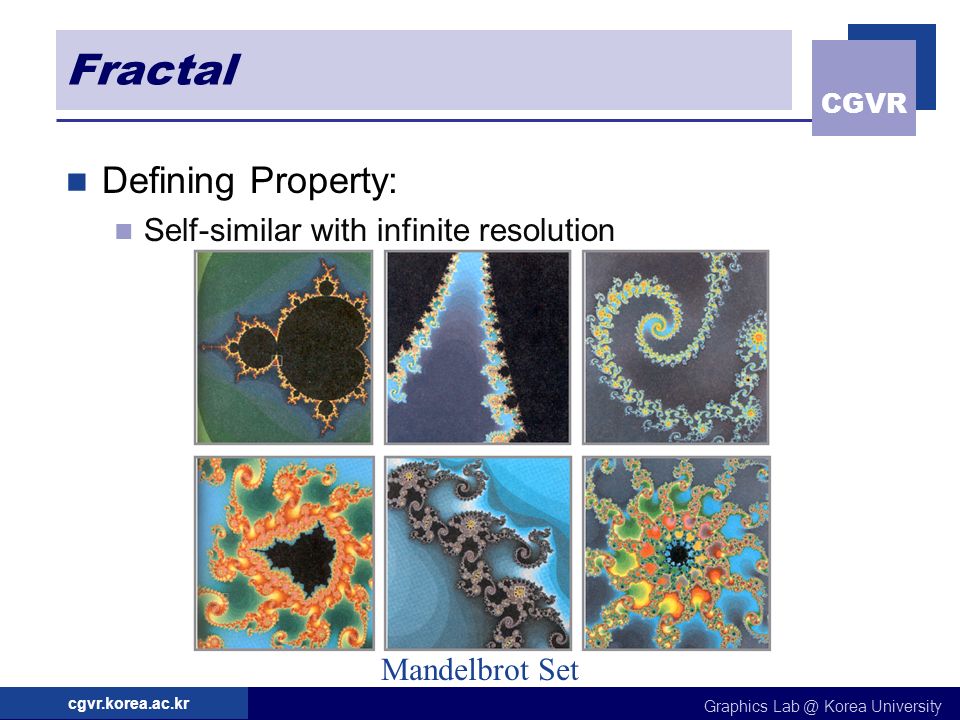 Fractal

CGVR

Defining Property:

Self-similar with infinite resolution

Mandelbrot Set

cgvr.korea.ac.kr

Graphics Lab @ Korea University